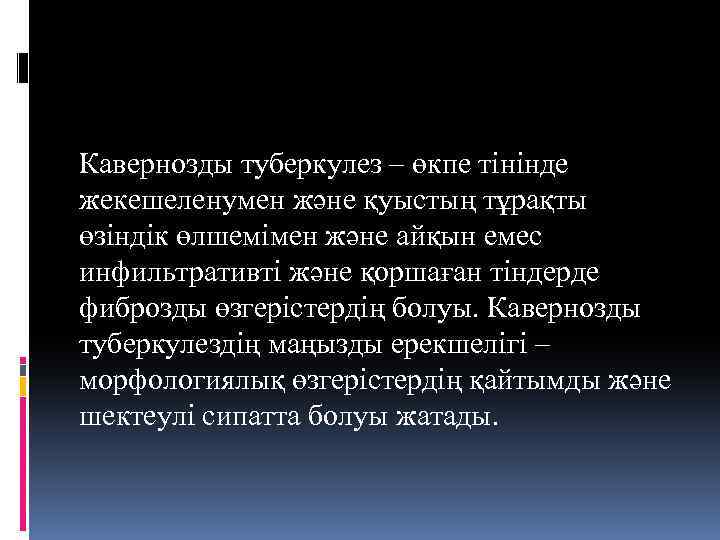 Кавернозды туберкулез – өкпе тінінде жекешеленумен және қуыстың тұрақты өзіндік өлшемімен және айқын емес инфильтративті және қоршаған тіндерде фиброзды өзгерістердің болуы. Кавернозды туберкулездің маңызды ерекшелігі – морфологиялық өзгерістердің қайтымды және шектеулі сипатта болуы жатады.